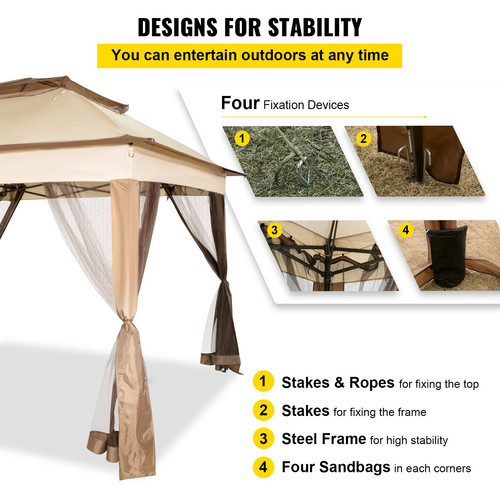 DESIGNS FOR STABILITY

You can entertain outdoors at any time

Four Fixation Devices

1

2

3

4

1 Stakes & Ropes for fixing the top

2 Stakes for fixing the frame

3 Steel Frame for high stability

4 Four Sandbags in each corners